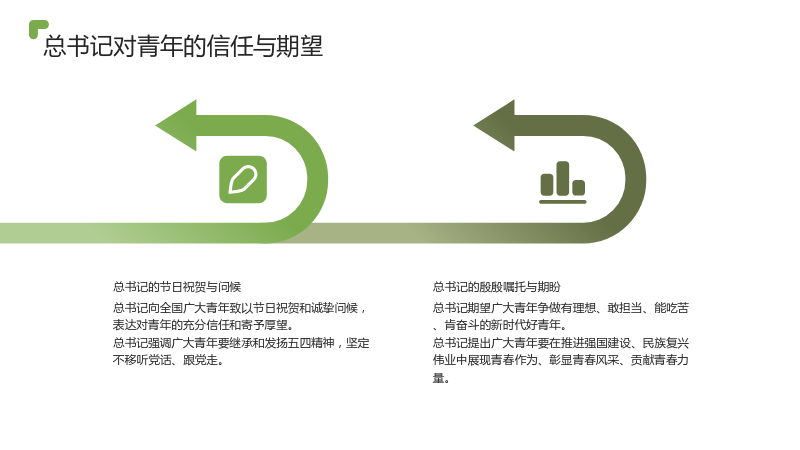 总书记对青年的信任与期望

总书记的节日祝贺与问候

总书记向全国广大青年致以节日祝贺和诚挚问候，表达对青年的充分信任和寄予厚望。

总书记强调广大青年要继承和发扬五四精神，坚定不移听党话、跟党走。

总书记的殷殷嘱托与期盼

总书记期望广大青年争做有理想、敢担当、能吃苦、肯奋斗的新时代好青年。

总书记提出广大青年要在推进强国建设、民族复兴伟业中展现青春作为、彰显青春风采、贡献青春力量。